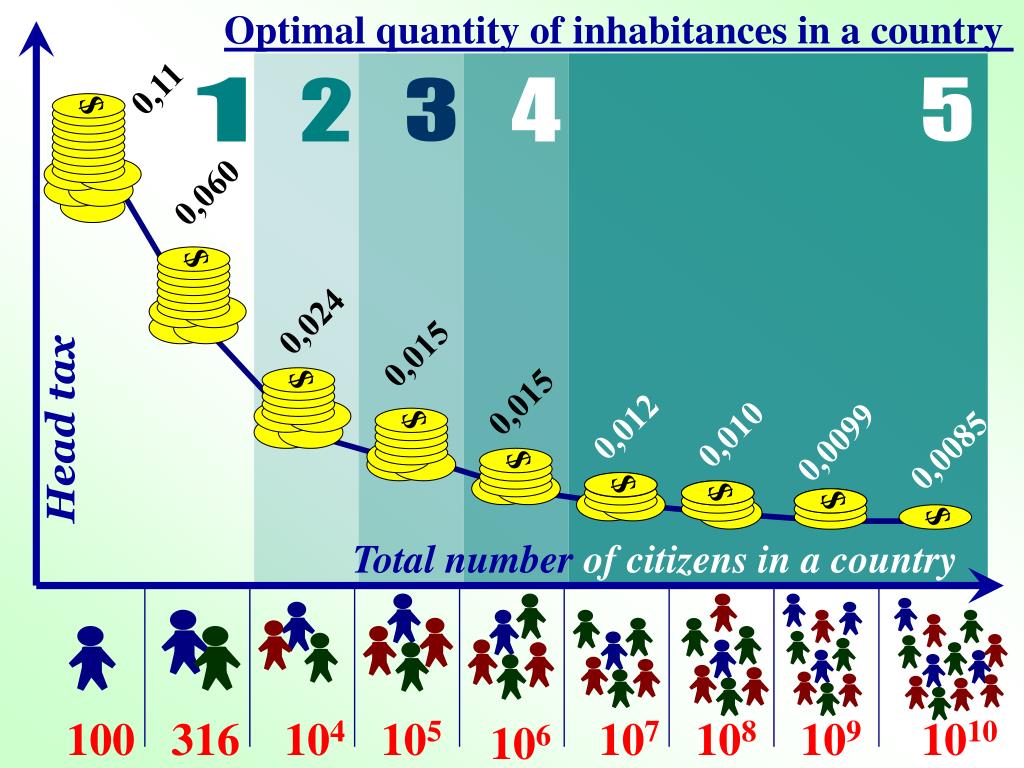 Optimal quantity of inhabitances in a country

1 2 3 4 5

Head tax

0,11
0,060
0,024
0,015
0,015
0,012
0,010
0,0099
0,0085

$ $ $ $ $ $ $ $ $

Total number of citizens in a country

100 316 $10^4$ $10^5$ $10^6$ $10^7$ $10^8$ $10^9$ $10^{10}$